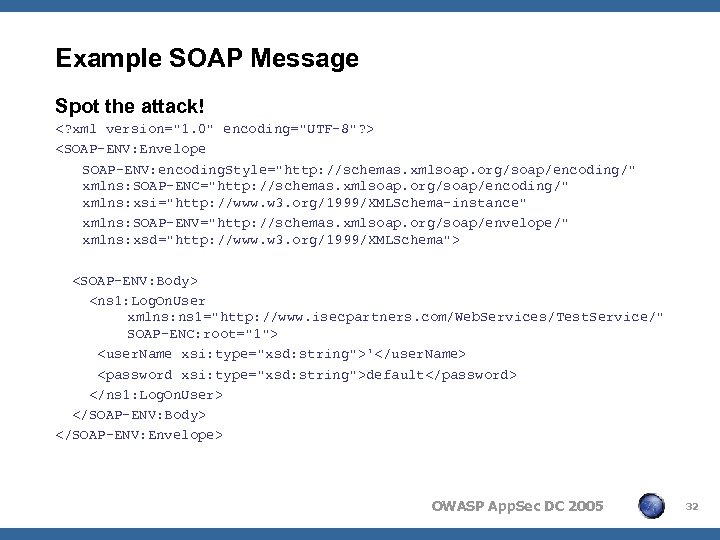 Example SOAP Message

Spot the attack!

<?xml version="1.0" encoding="UTF-8"?>
<SOAP-ENV:Envelope
SOAP-ENV:encodingStyle="http://schemas.xmlsoap.org/soap/encoding/"
xmlns:SOAP-ENC="http://schemas.xmlsoap.org/soap/encoding/"
xmlns:xsi="http://www.w3.org/1999/XMLSchema-instance"
xmlns:SOAP-ENV="http://schemas.xmlsoap.org/soap/envelope/"
xmlns:xsd="http://www.w3.org/1999/XMLSchema">

<SOAP-ENV:Body>
<ns1:LogOnUser
xmlns:ns1="http://www.isecpartners.com/WebServices/TestService/"
SOAP-ENC:root="1">
<userName xsi:type="xsd:string">'</userName>
<password xsi:type="xsd:string">default</password>
</ns1:LogOnUser>
</SOAP-ENV:Body>
</SOAP-ENV:Envelope>

OWASP AppSec DC 2005

32